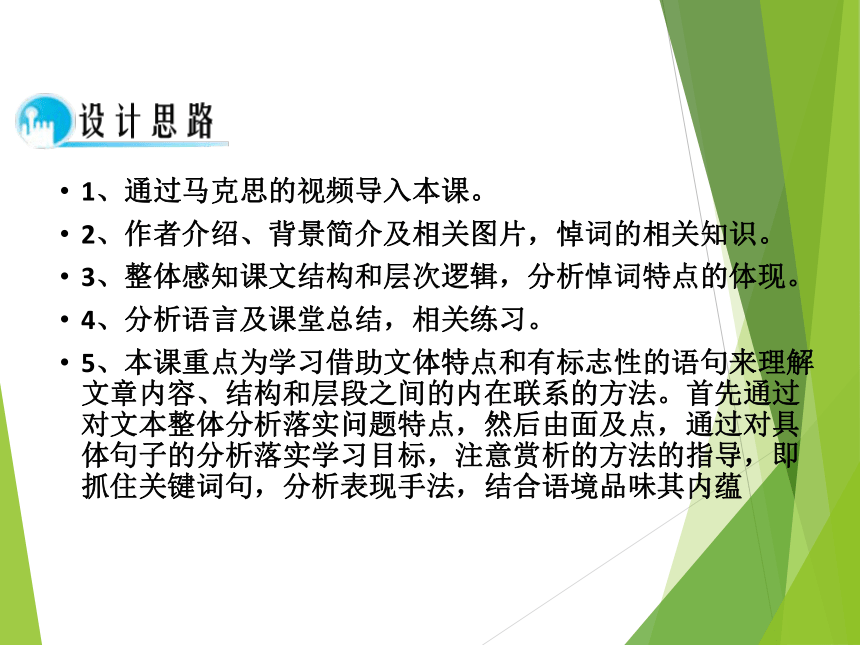 设计思路

• 1、通过马克思的视频导入本课。

• 2、作者介绍、背景简介及相关图片，悼词的相关知识。

• 3、整体感知课文结构和层次逻辑，分析悼词特点的体现。

• 4、分析语言及课堂总结，相关练习。

• 5、本课重点为学习借助文体特点和有标志性的语句来理解文章内容、结构和层段之间的内在联系的方法。首先通过对文本整体分析落实问题特点，然后由面及点，通过对具体句子的分析落实学习目标，注意赏析的方法的指导，即抓住关键词句，分析表现手法，结合语境品味其内蕴